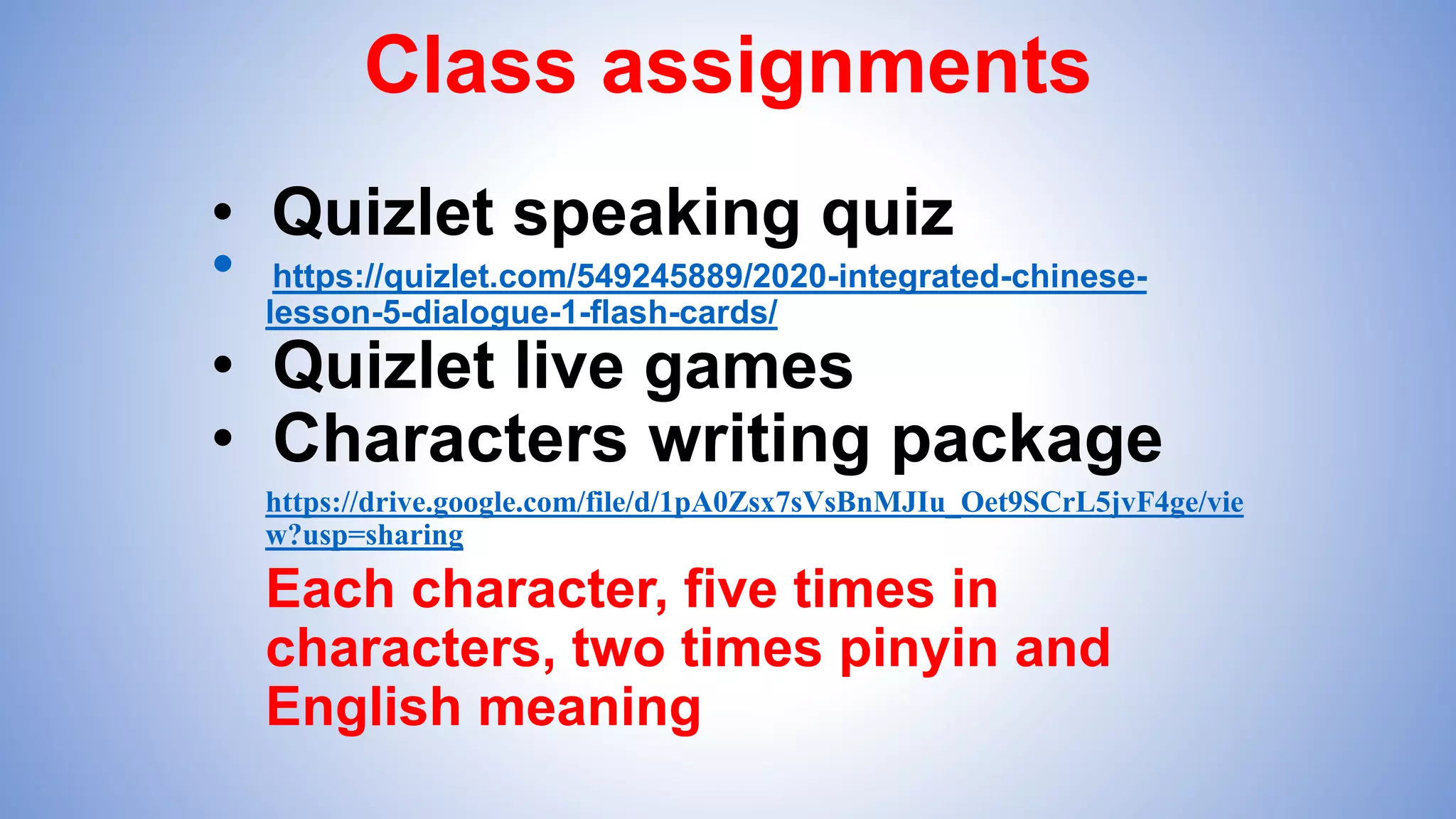 Class assignments

• Quizlet speaking quiz
• https://quizlet.com/549245889/2020-integrated-chinese-lesson-5-dialogue-1-flash-cards/
• Quizlet live games
• Characters writing package

https://drive.google.com/file/d/1pA0Zsx7sVsBnMJIu_Oet9SCrL5jvF4ge/view?usp=sharing

Each character, five times in characters, two times pinyin and English meaning